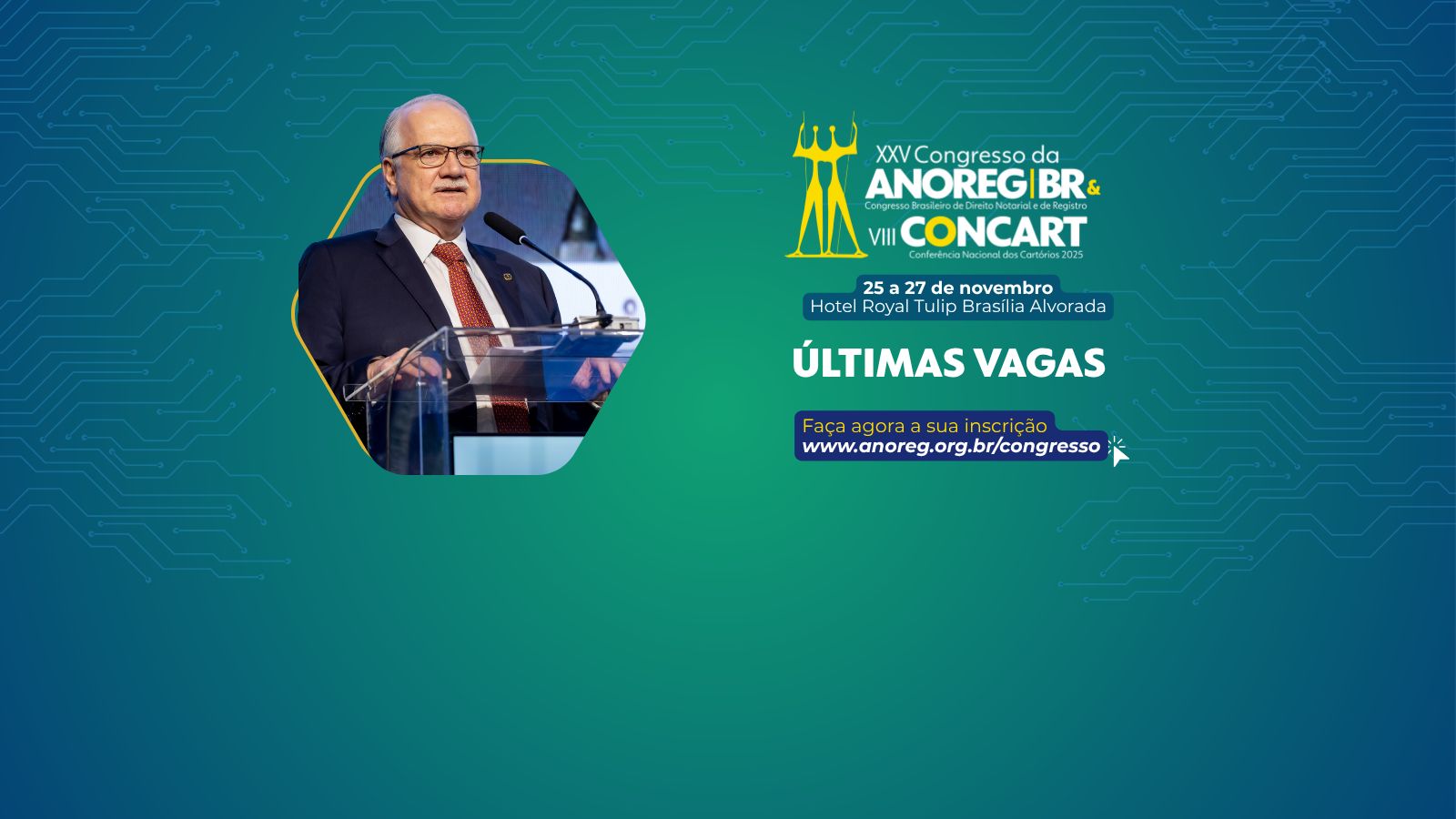 XXV Congresso da
ANOREG|BR&
Congresso Brasileiro de Direito Notarial e de Registro
VIII CONCART
Conferência Nacional dos Cartórios 2025

25 a 27 de novembro
Hotel Royal Tulip Brasília Alvorada

ÚLTIMAS VAGAS

Faça agora a sua inscrição
www.anoreg.org.br/congresso